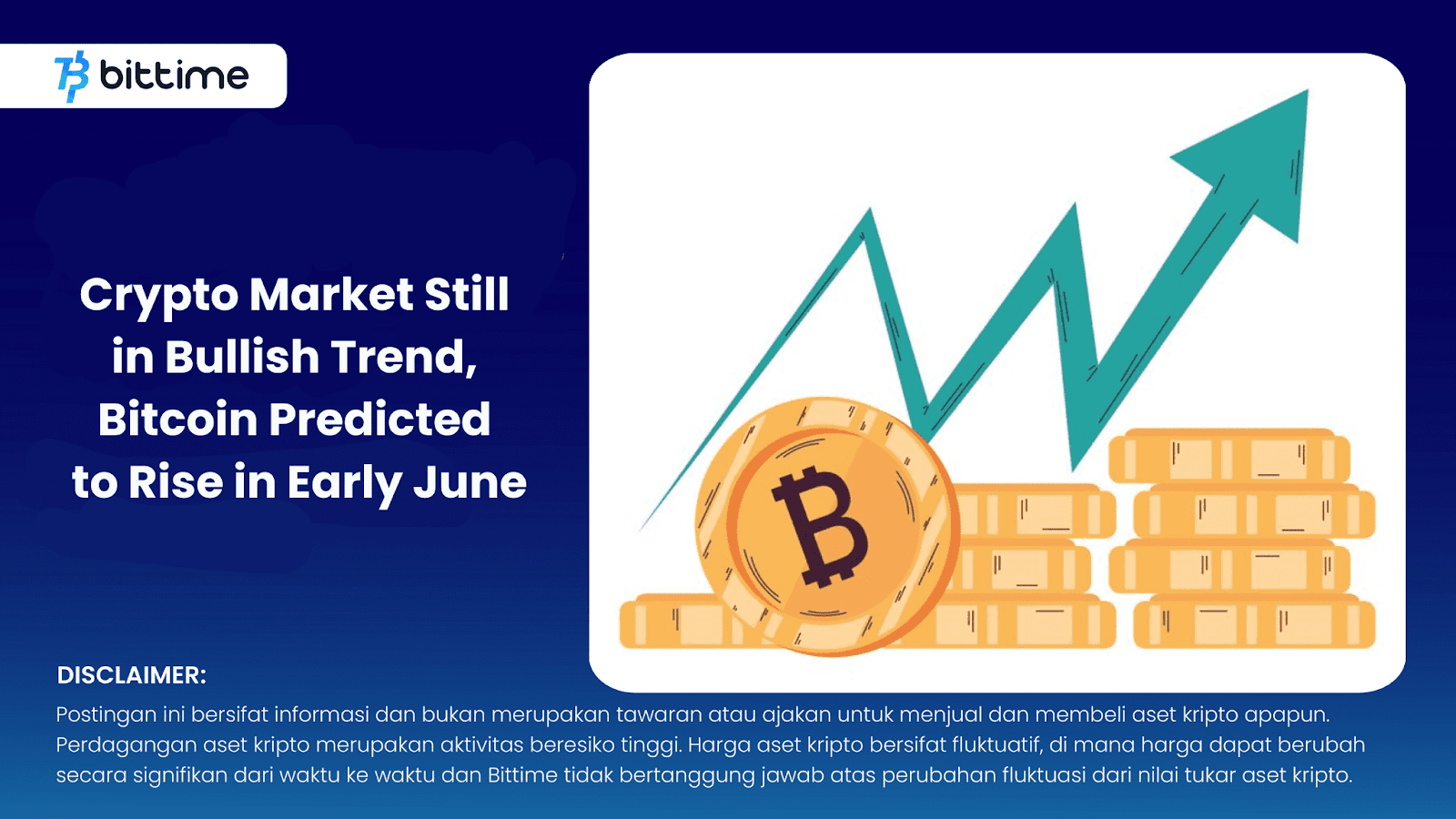 bittime

Crypto Market Still in Bullish Trend, Bitcoin Predicted to Rise in Early June

DISCLAIMER:

Postingan ini bersifat informasi dan bukan merupakan tawaran atau ajakan untuk menjual dan membeli aset kripto apapun. Perdagangan aset kripto merupakan aktivitas beresiko tinggi. Harga aset kripto bersifat fluktuatif, di mana harga dapat berubah secara signifikan dari waktu ke waktu dan Bittime tidak bertanggung jawab atas perubahan fluktuasi dari nilai tukar aset kripto.